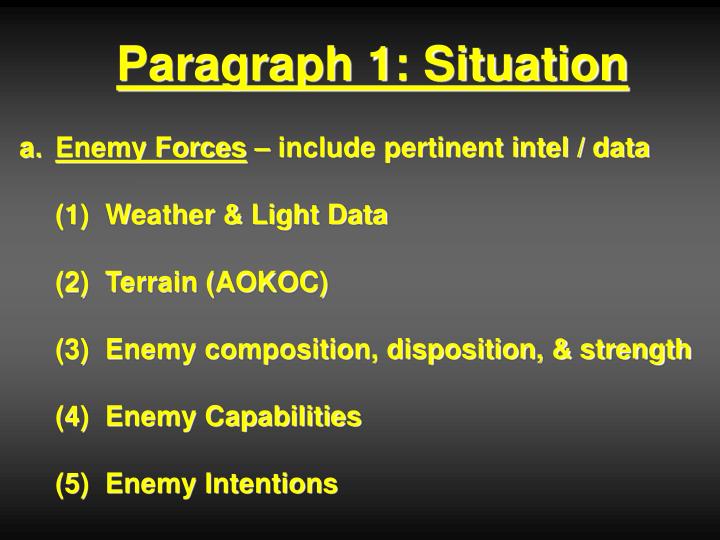 Paragraph 1: Situation

a. Enemy Forces – include pertinent intel / data

(1) Weather & Light Data

(2) Terrain (AOKOC)

(3) Enemy composition, disposition, & strength

(4) Enemy Capabilities

(5) Enemy Intentions